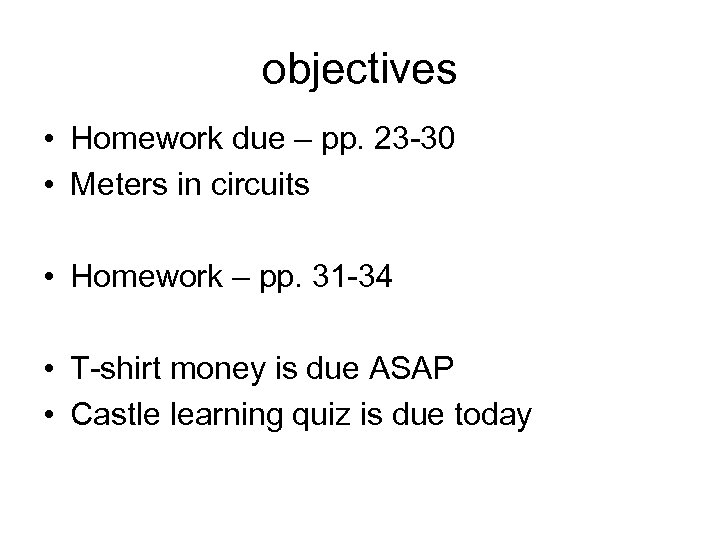 objectives

• Homework due – pp. 23-30
• Meters in circuits

• Homework – pp. 31-34

• T-shirt money is due ASAP
• Castle learning quiz is due today